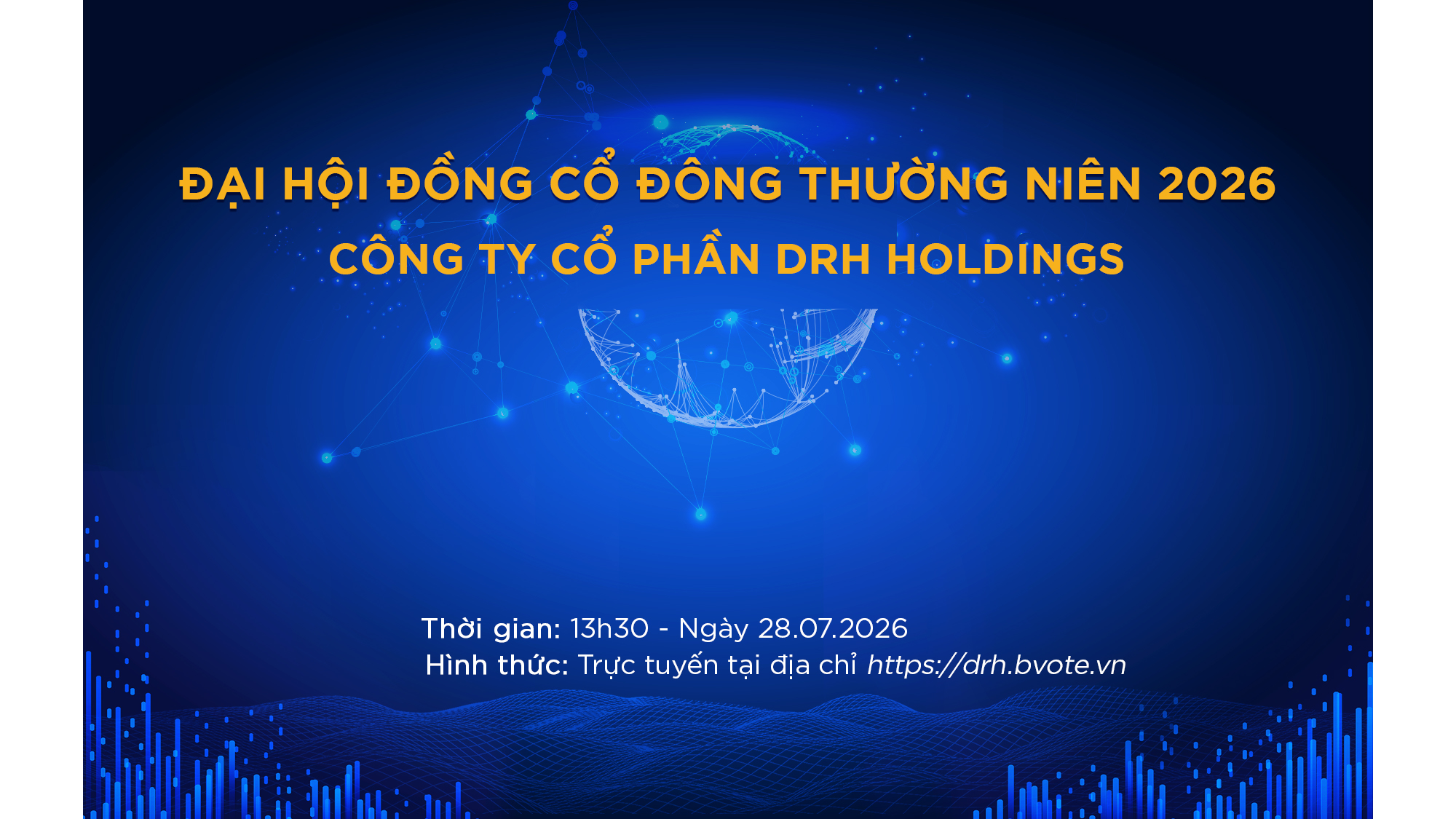 ĐẠI HỘI ĐỒNG CỔ ĐÔNG THƯỜNG NIÊN 2026
CÔNG TY CỔ PHẦN DRH HOLDINGS

Thời gian: 13h30 - Ngày 28.07.2026
Hình thức: Trực tuyến tại địa chỉ https://drh.bvote.vn